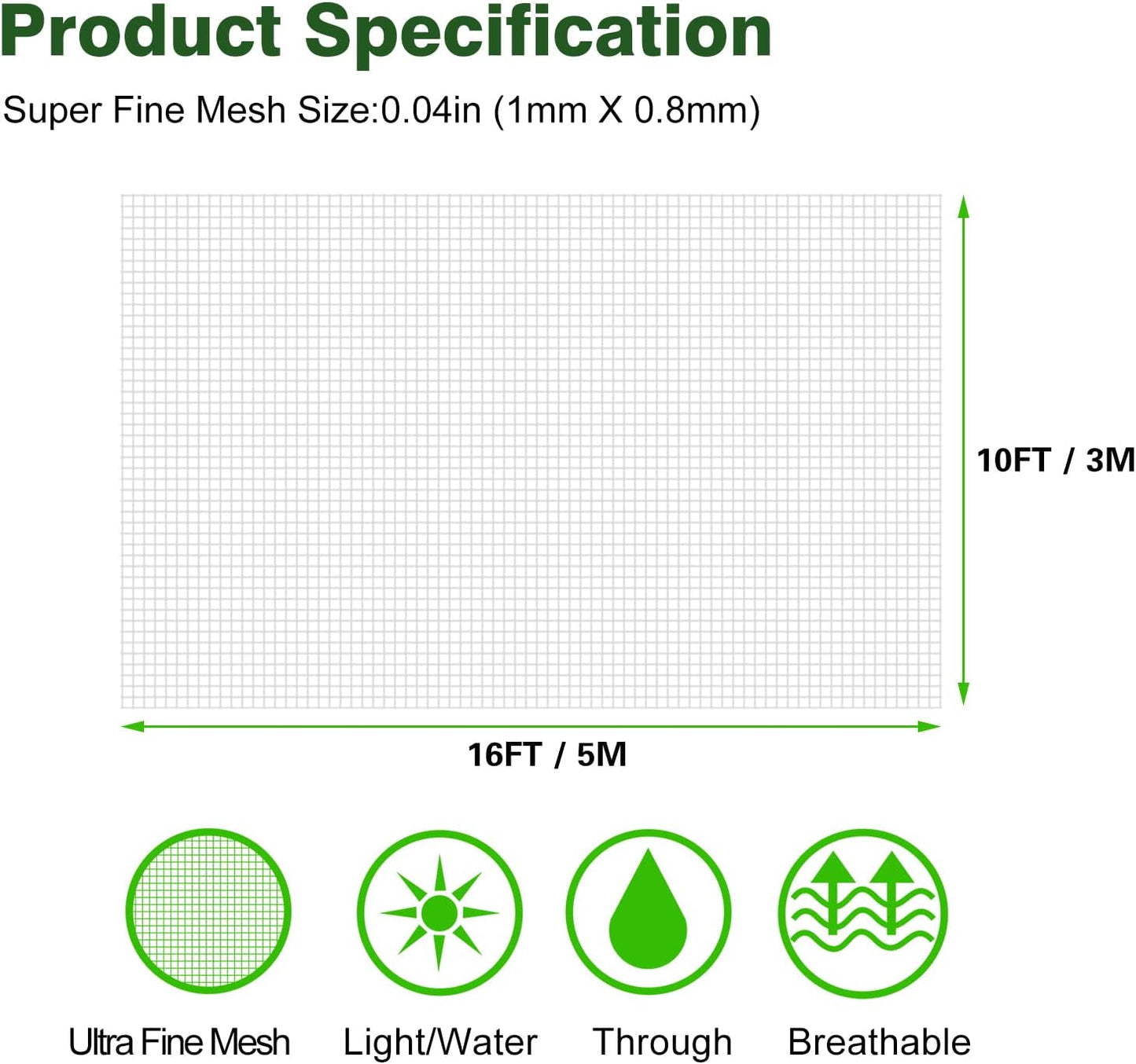 Product Specification

Super Fine Mesh Size:0.04in (1mm X 0.8mm)

10FT / 3M

16FT / 5M

Ultra Fine Mesh

Light/Water

Through

Breathable